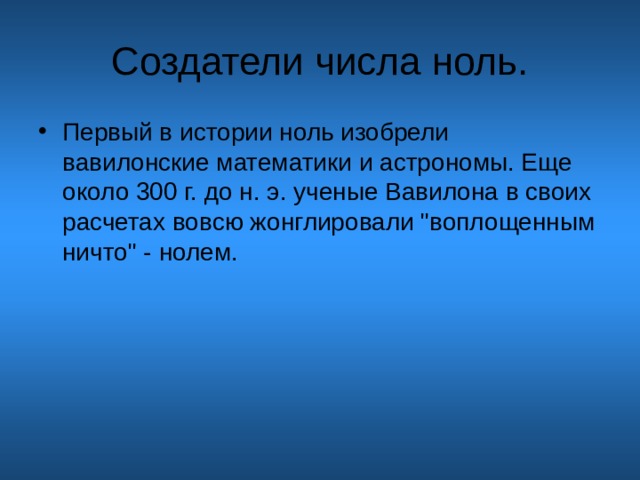 Создатели числа ноль.

• Первый в истории ноль изобрели вавилонские математики и астрономы. Еще около 300 г. до н. э. ученые Вавилона в своих расчетах вовсю жонглировали "воплощенным ничто" - нолем.